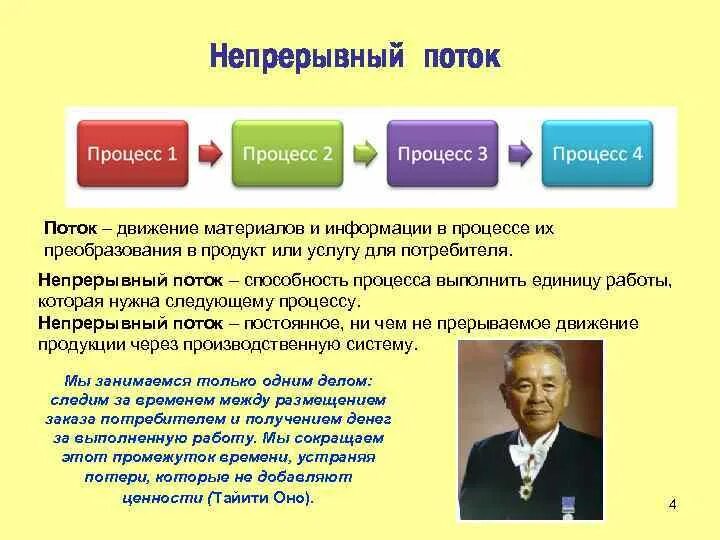 Непрерывный поток

Процесс 1

Процесс 2

Процесс 3

Процесс 4

Поток – движение материалов и информации в процессе их преобразования в продукт или услугу для потребителя.

Непрерывный поток – способность процесса выполнить единицу работы, которая нужна следующему процессу.

Непрерывный поток – постоянное, ни чем не прерываемое движение продукции через производственную систему.

Мы занимаемся только одним делом: следим за временем между размещением заказа потребителем и получением денег за выполненную работу. Мы сокращаем этот промежуток времени, устраняя потери, которые не добавляют ценности (Тайити Оно).

4